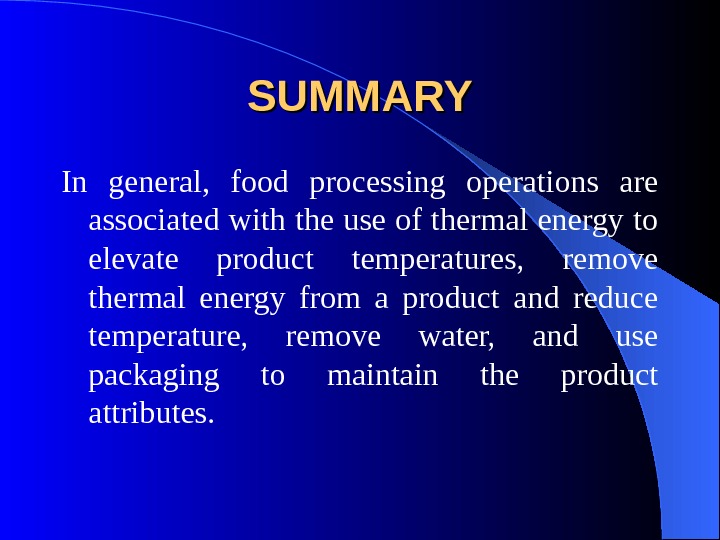 SUMMARY

In general, food processing operations are associated with the use of thermal energy to elevate product temperatures, remove thermal energy from a product and reduce temperature, remove water, and use packaging to maintain the product attributes.